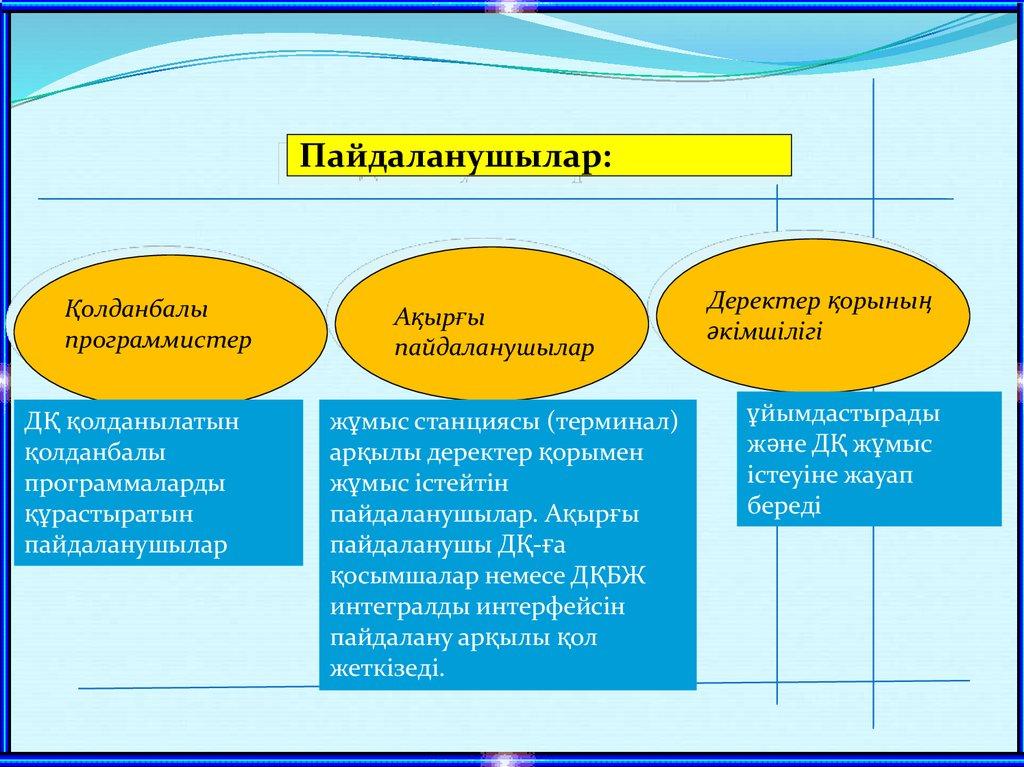 Пайдаланушылар:

Қолданбалы программистер

Ақырғы пайдаланушылар

Деректер қорының әкімшілігі

ДҚ қолданылатын қолданбалы программаларды құрастыратын пайдаланушылар

жұмыс станциясы (терминал) арқылы деректер қорымен жұмыс істейтін пайдаланушылар. Ақырғы пайдаланушы ДҚ-ға қосымшалар немесе ДҚБЖ интегралды интерфейсін пайдалану арқылы қол жеткізеді.

ұйымдастырады және ДҚ жұмыс істеуіне жауап береді